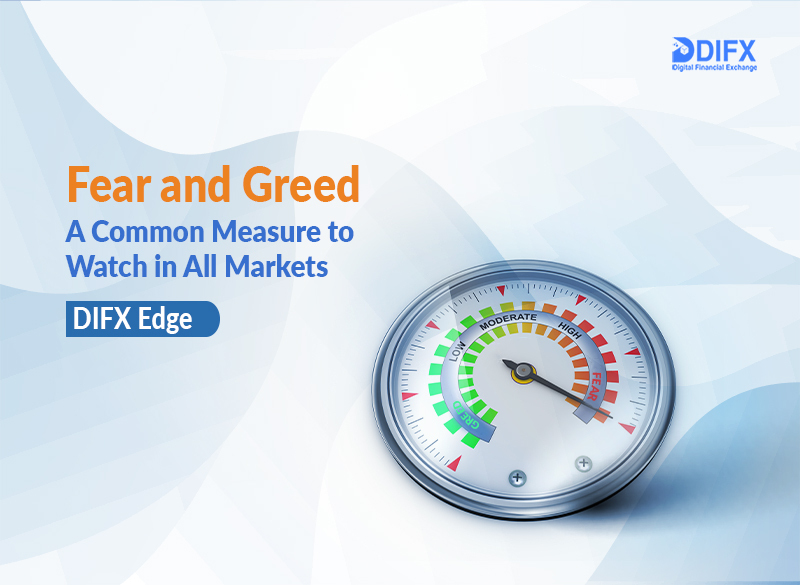 DIFX
Digital Financial Exchange

Fear and Greed
A Common Measure to Watch in All Markets

DIFX Edge

GREED
LOW
MODERATE
HIGH
FEAR